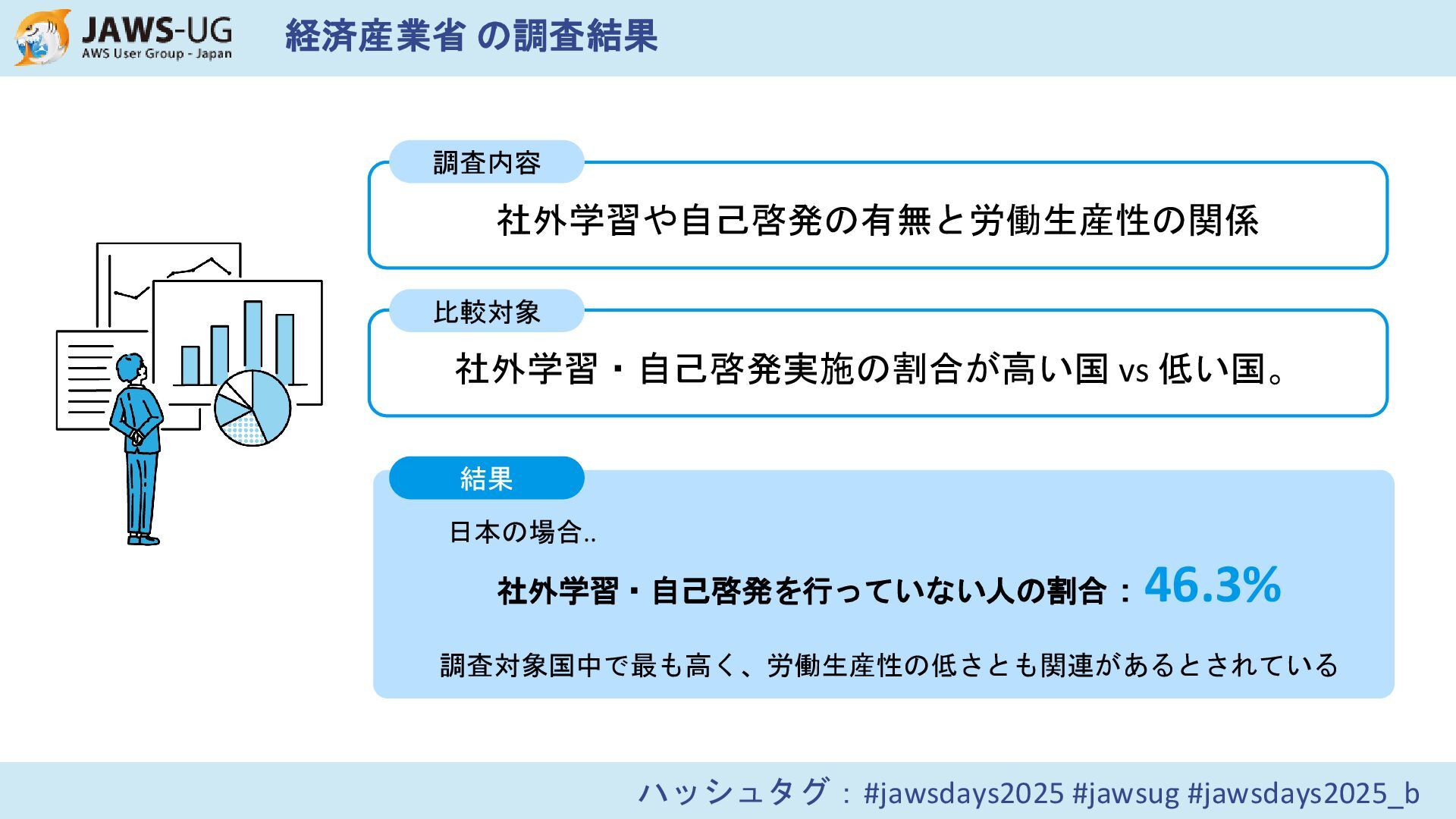 JAWS-UG
AWS User Group - Japan

経済産業省 の調査結果

調査内容

社外学習や自己啓発の有無と労働生産性の関係

比較対象

社外学習・自己啓発実施の割合が高い国 vs 低い国。

結果

日本の場合..

社外学習・自己啓発を行っていない人の割合：46.3%

調査対象国中で最も高く、労働生産性の低さとも関連があるとされている

ハッシュタグ：#jawsdays2025 #jawsug #jawsdays2025_b